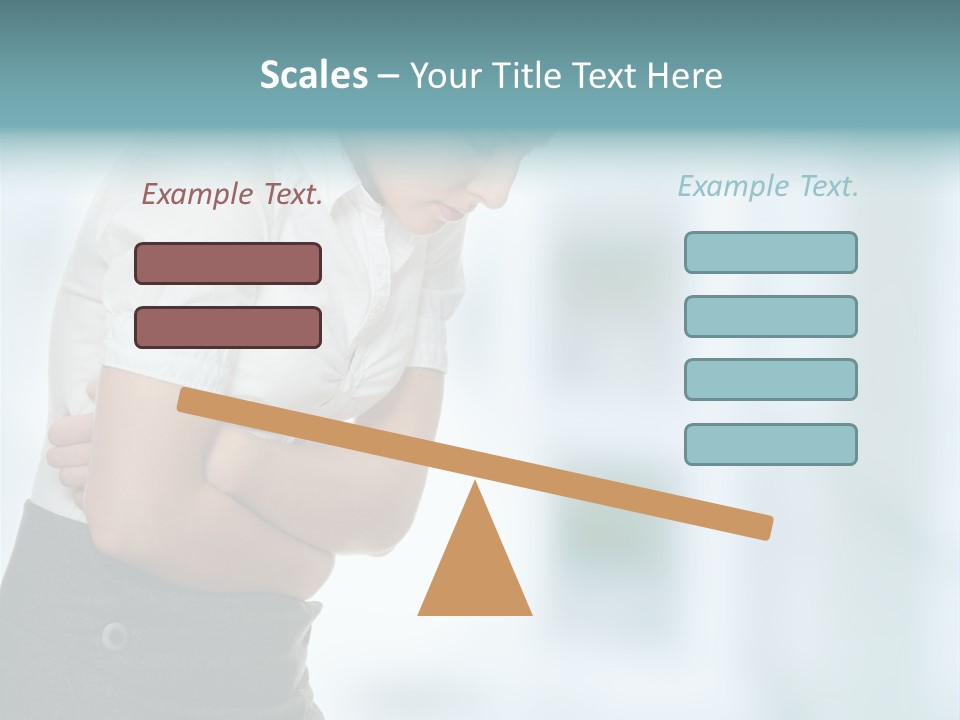 Scales – Your Title Text Here

Example Text.

Example Text.